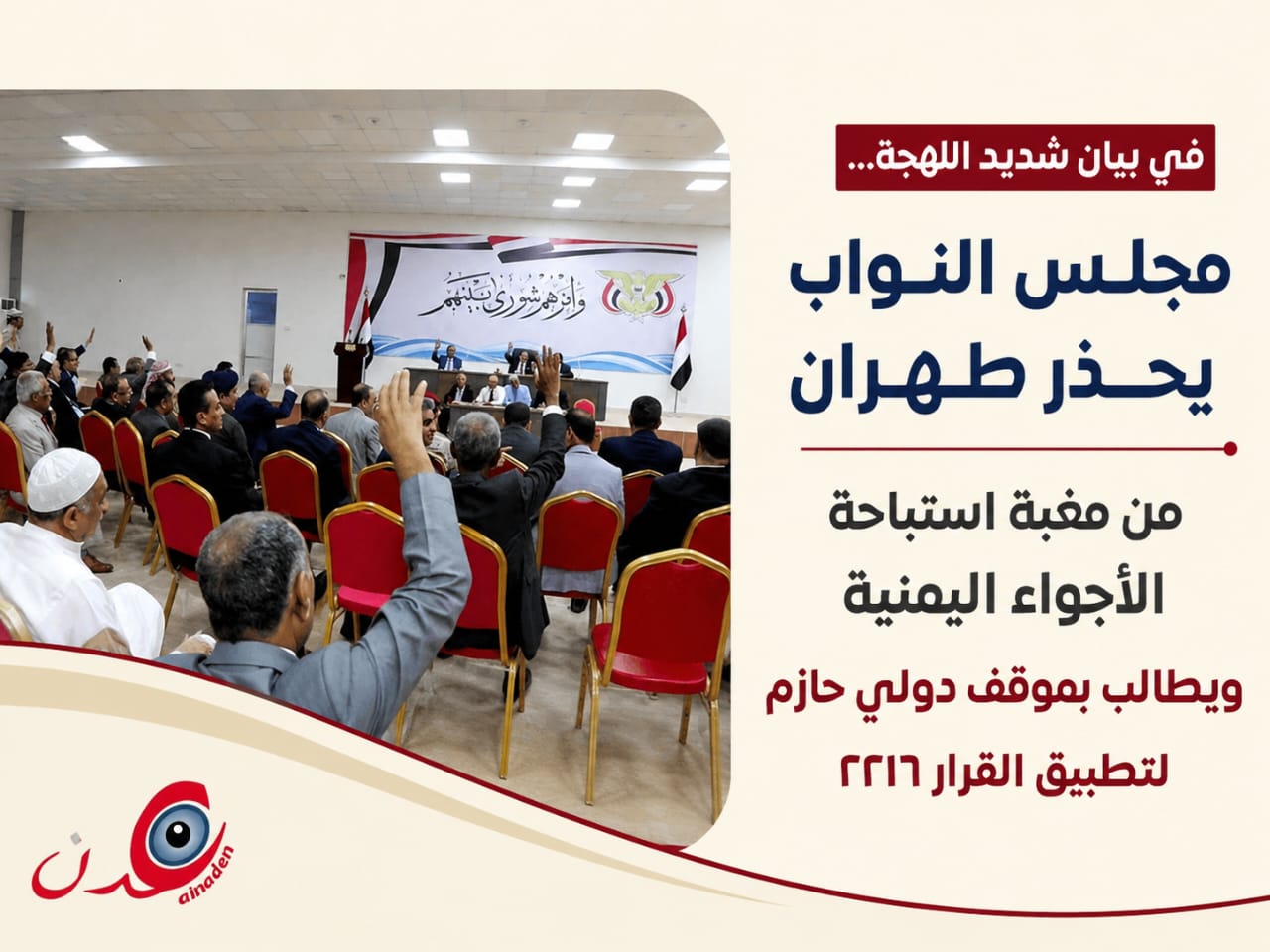 في بيان شديد اللهجة...

مجلس النواب يحذر طهران

من مغبة استباحة الأجواء اليمنية

ويطالب بموقف دولي حازم لتطبيق القرار ٢٢١٦

وأمرهم شورى بينهم

عدن
ainaden